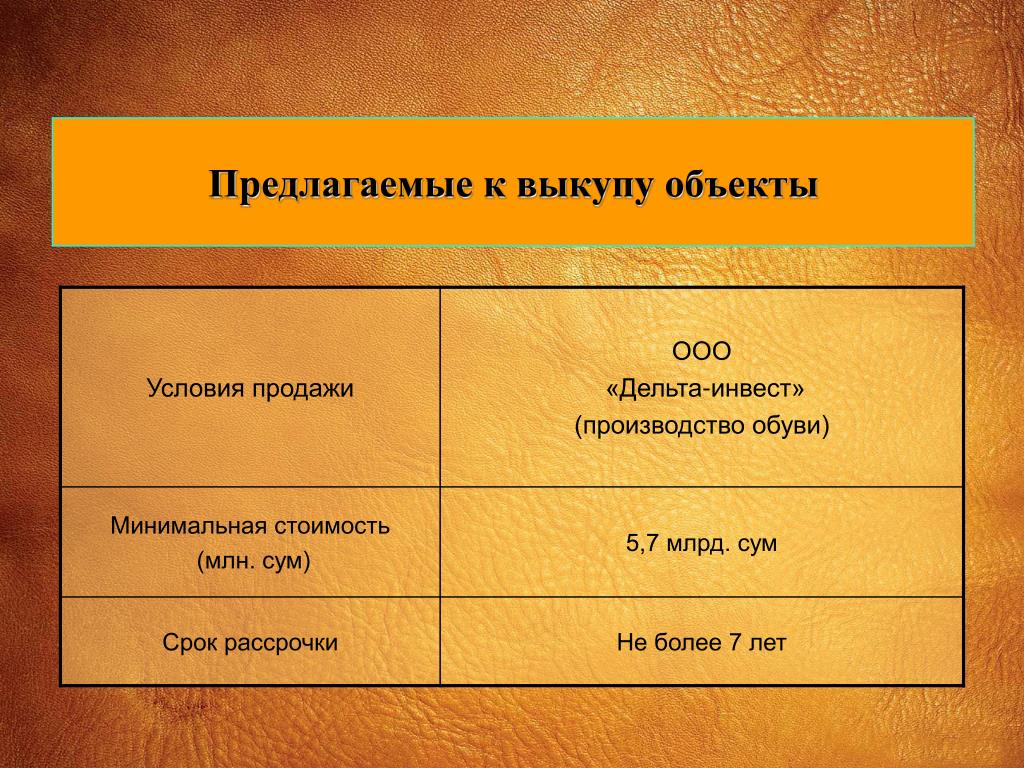 Предлагаемые к выкупу объекты

| Условия продажи | ООО «Дельта-инвест» (производство обуви) |
|---|---|
| Минимальная стоимость (млн. сум) | 5,7 млрд. сум |
| Срок рассрочки | Не более 7 лет |